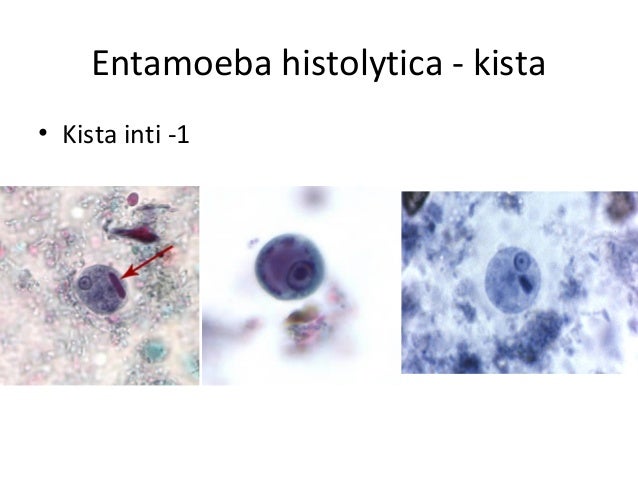 Entamoeba histolytica - kista

• Kista inti -1